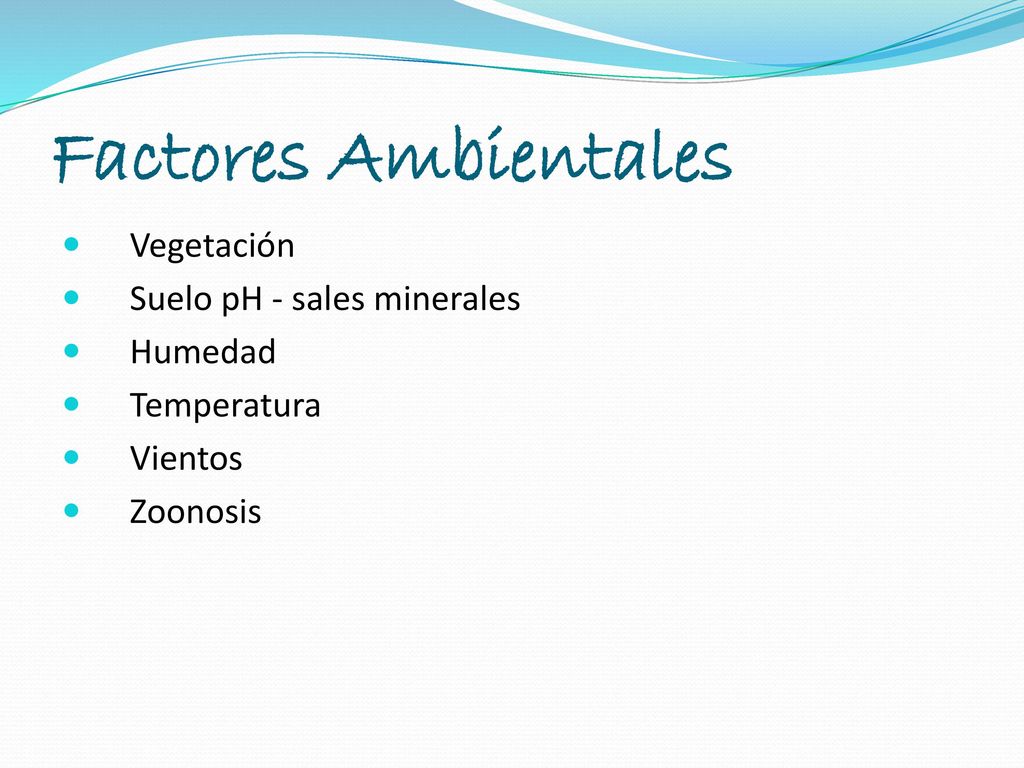 Factores Ambientales

- Vegetación
- Suelo pH - sales minerales
- Humedad
- Temperatura
- Vientos
- Zoonosis